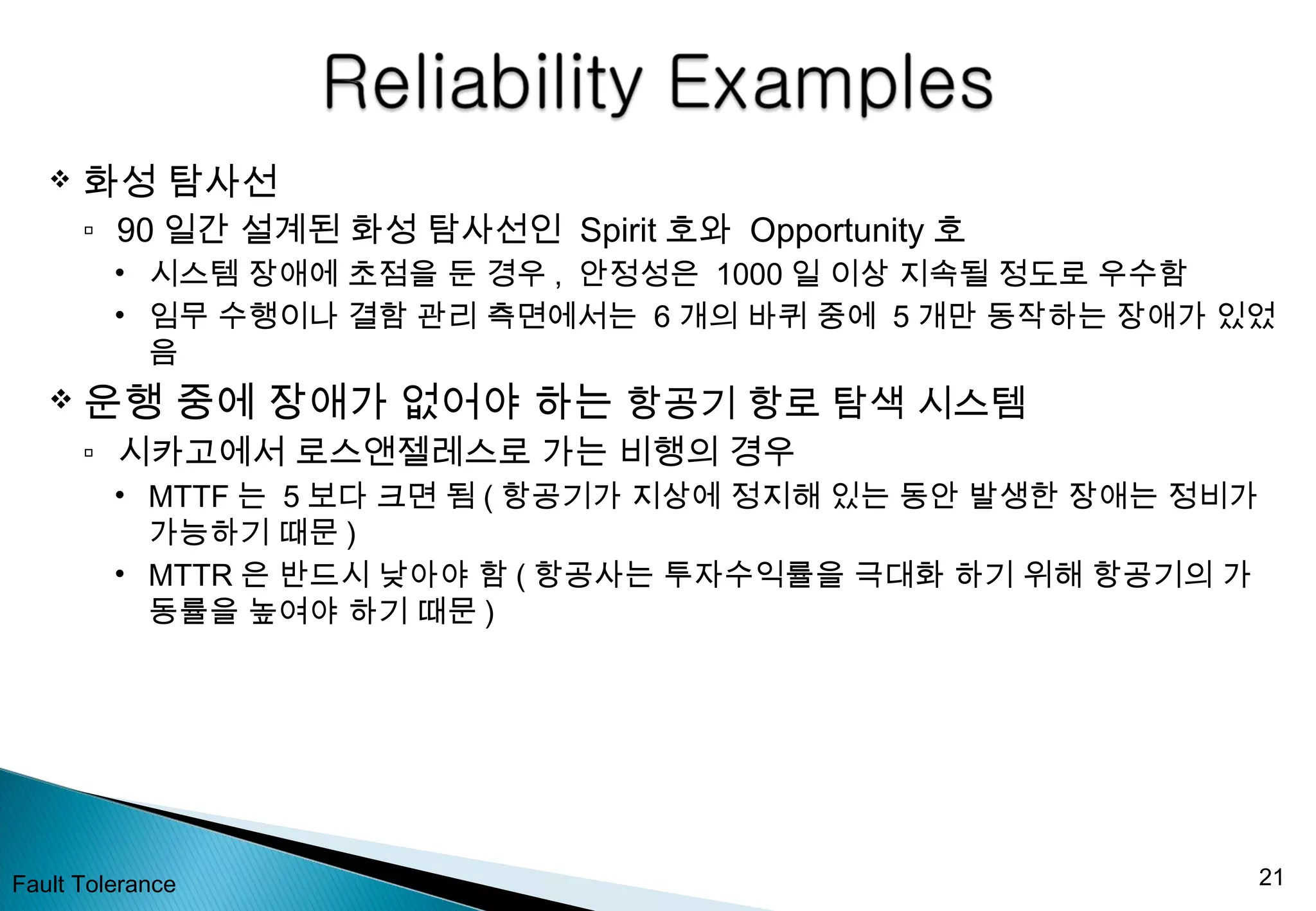 Reliability Examples

❖ 화성 탐사선
▫ 90 일간 설계된 화성 탐사선인 Spirit 호와 Opportunity 호
• 시스템 장애에 초점을 둔 경우 , 안정성은 1000 일 이상 지속될 정도로 우수함
• 임무 수행이나 결함 관리 측면에서는 6 개의 바퀴 중에 5 개만 동작하는 장애가 있었음

❖ 운행 중에 장애가 없어야 하는 항공기 항로 탐색 시스템
▫ 시카고에서 로스앤젤레스로 가는 비행의 경우
• MTTF 는 5 보다 크면 됨 ( 항공기가 지상에 정지해 있는 동안 발생한 장애는 정비가 가능하기 때문 )
• MTTR 은 반드시 낮아야 함 ( 항공사는 투자수익률을 극대화 하기 위해 항공기의 가동률을 높여야 하기 때문 )

Fault Tolerance

21